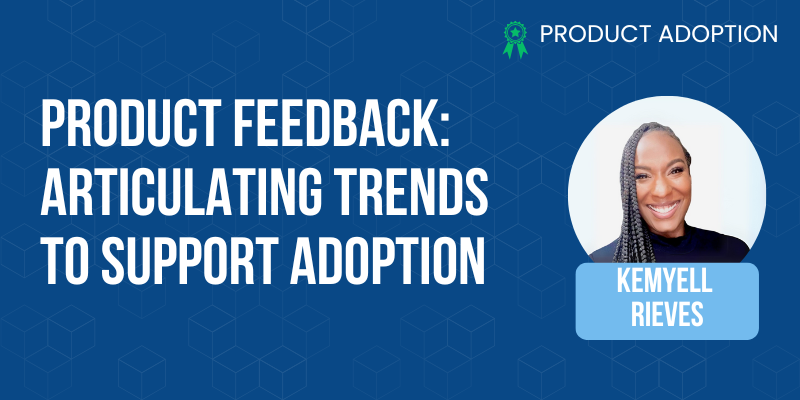 PRODUCT ADOPTION

PRODUCT FEEDBACK: ARTICULATING TRENDS TO SUPPORT ADOPTION

KEMYELL RIEVES